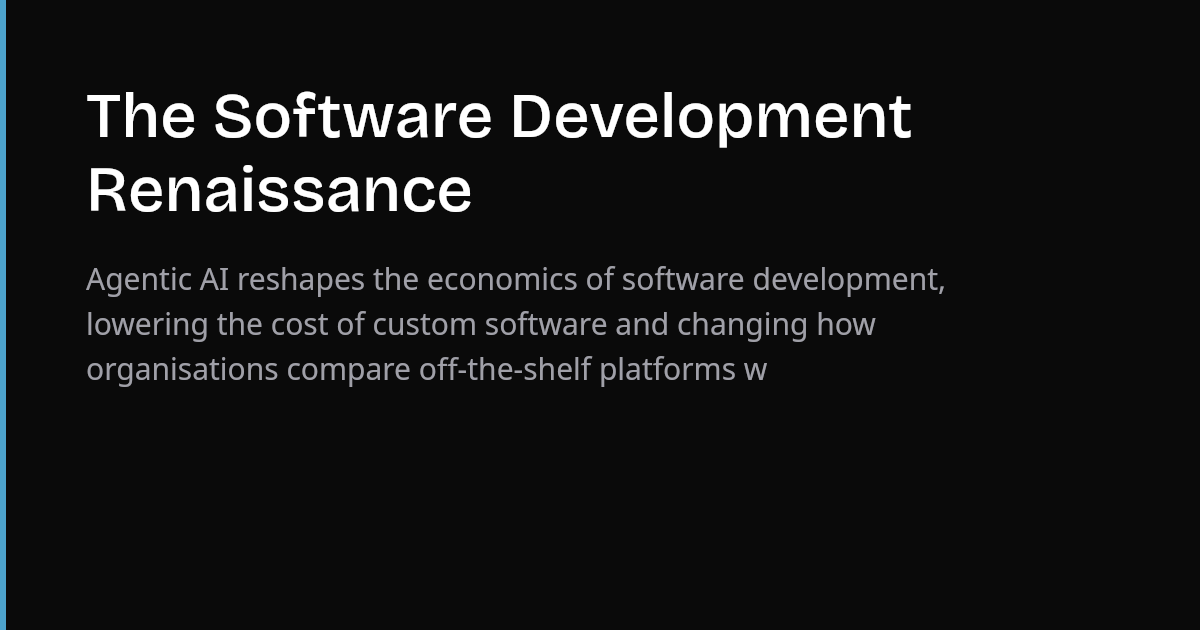 The Software Development Renaissance

Agentic AI reshapes the economics of software development, lowering the cost of custom software and changing how organisations compare off-the-shelf platforms w